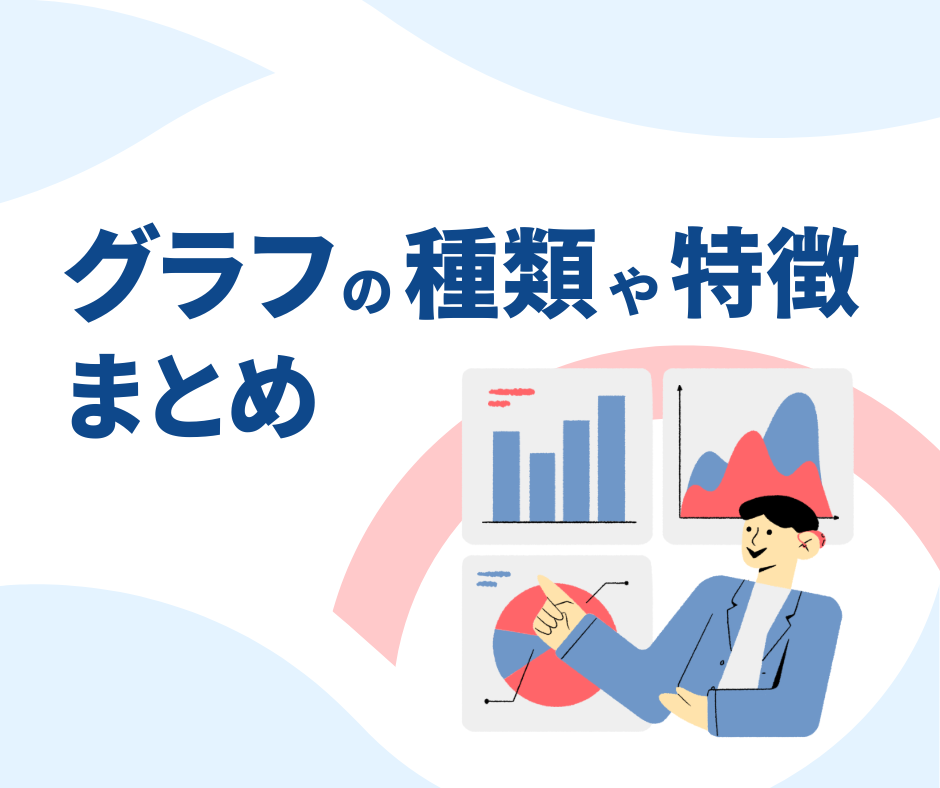 グラフの種類や特徴
まとめ